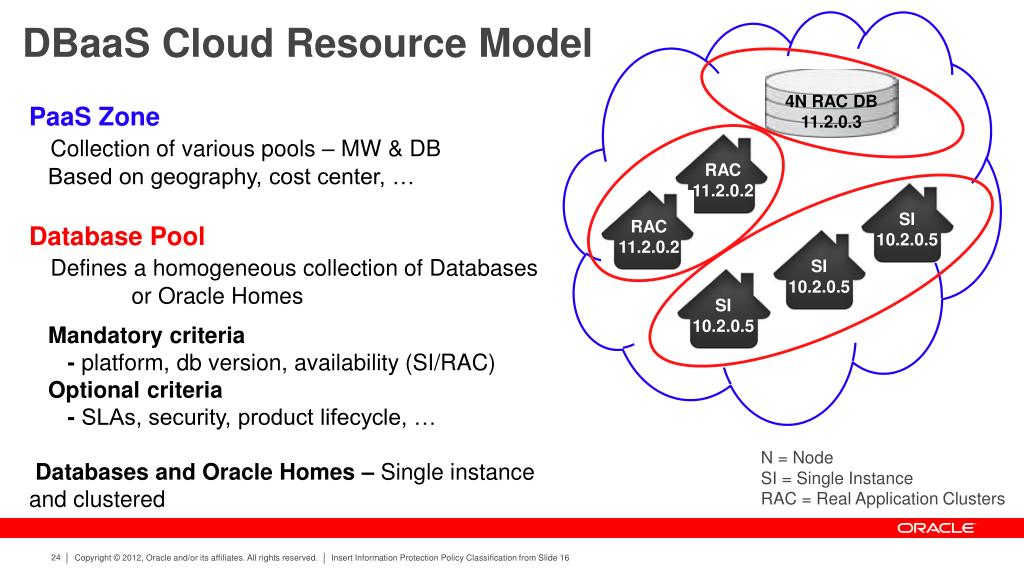 DBaaS Cloud Resource Model

PaaS Zone

Collection of various pools – MW & DB
Based on geography, cost center, …

Database Pool

Defines a homogeneous collection of Databases or Oracle Homes

Mandatory criteria
- platform, db version, availability (SI/RAC)
Optional criteria
- SLAs, security, product lifecycle, …

Databases and Oracle Homes – Single instance and clustered

4N RAC DB
11.2.0.3

RAC
11.2.0.2

RAC
11.2.0.2

SI
10.2.0.5

SI
10.2.0.5

SI
10.2.0.5

N = Node
SI = Single Instance
RAC = Real Application Clusters

ORACLE

24 | Copyright © 2012, Oracle and/or its affiliates. All rights reserved. | Insert Information Protection Policy Classification from Slide 16